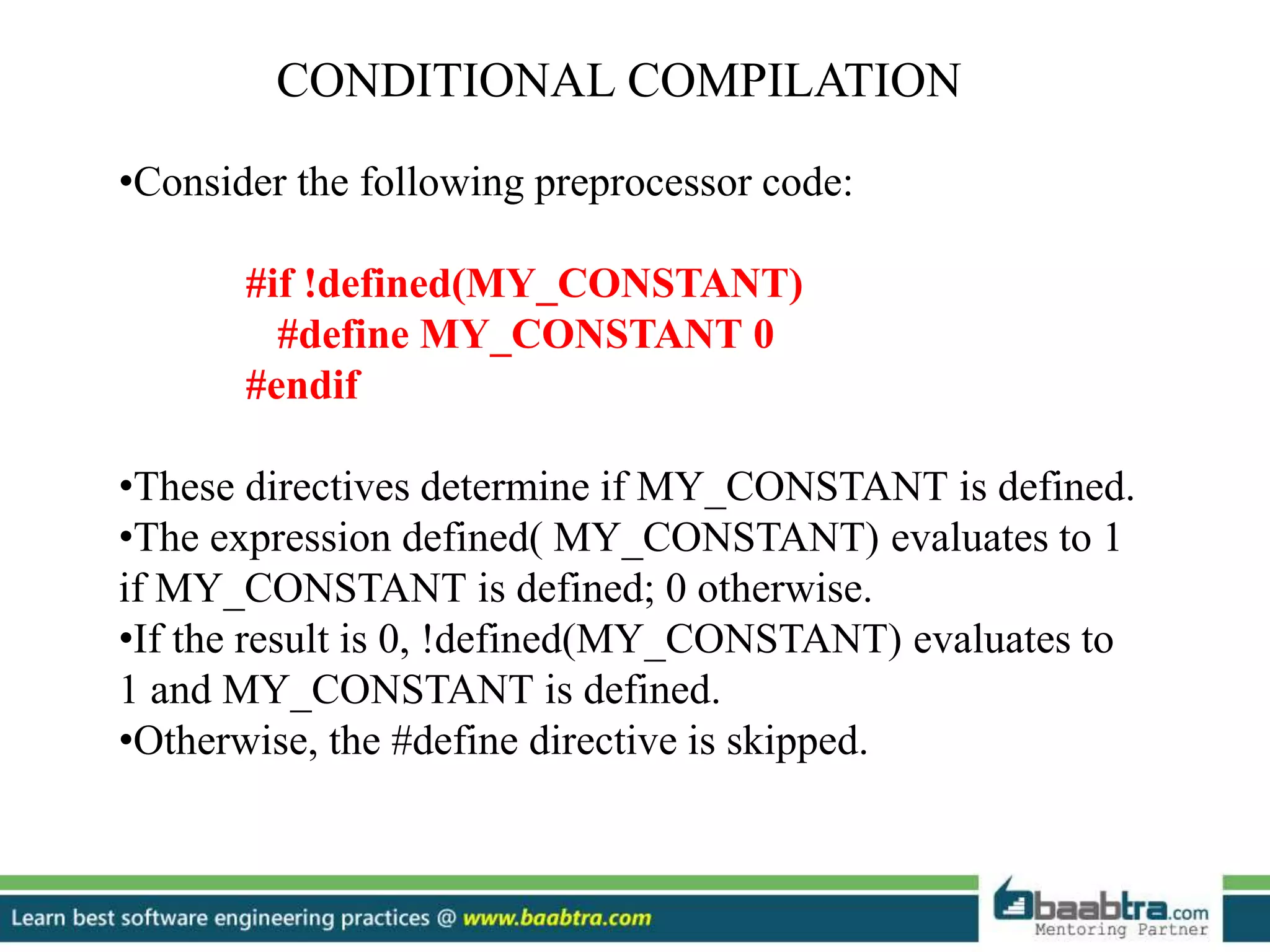 CONDITIONAL COMPILATION

•Consider the following preprocessor code:

#if !defined(MY_CONSTANT)
#define MY_CONSTANT 0
#endif

•These directives determine if MY_CONSTANT is defined.
•The expression defined( MY_CONSTANT) evaluates to 1 if MY_CONSTANT is defined; 0 otherwise.
•If the result is 0, !defined(MY_CONSTANT) evaluates to 1 and MY_CONSTANT is defined.
•Otherwise, the #define directive is skipped.

Learn best software engineering practices @ www.baabtra.com

baabtra.com
Mentoring Partner